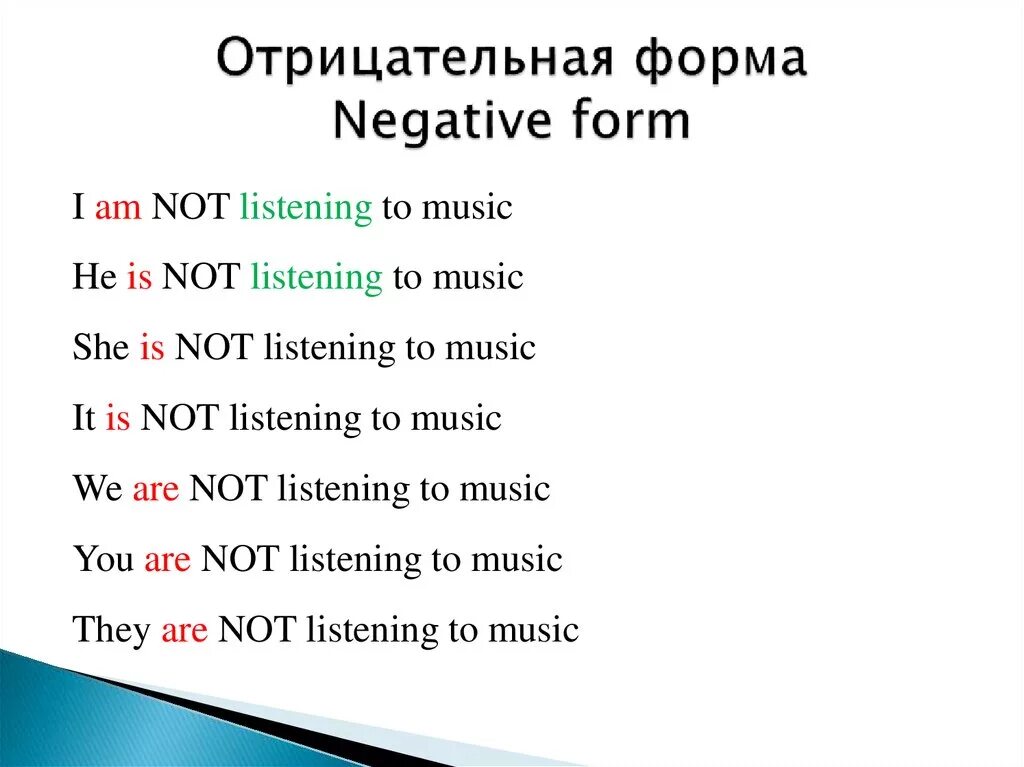 Отрицательная форма
Negative form

I am NOT listening to music

He is NOT listening to music

She is NOT listening to music

It is NOT listening to music

We are NOT listening to music

You are NOT listening to music

They are NOT listening to music